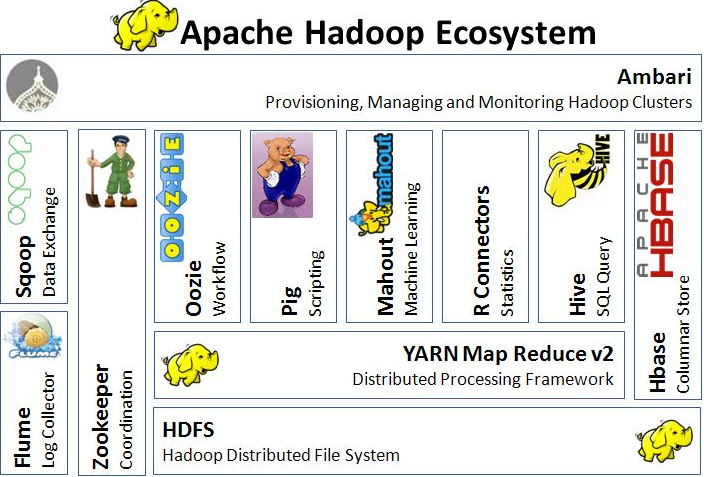 Apache Hadoop Ecosystem

Ambari
Provisioning, Managing and Monitoring Hadoop Clusters

sqoop
Sqoop
Data Exchange

Flume
Flume
Log Collector

Zookeeper
Coordination

OOZIE
Oozie
Workflow

Pig
Scripting

mahout
Mahout
Machine Learning

R Connectors
Statistics

HIVE
Hive
SQL Query

APACHE HBASE
Hbase
Columnar Store

YARN Map Reduce v2
Distributed Processing Framework

HDFS
Hadoop Distributed File System